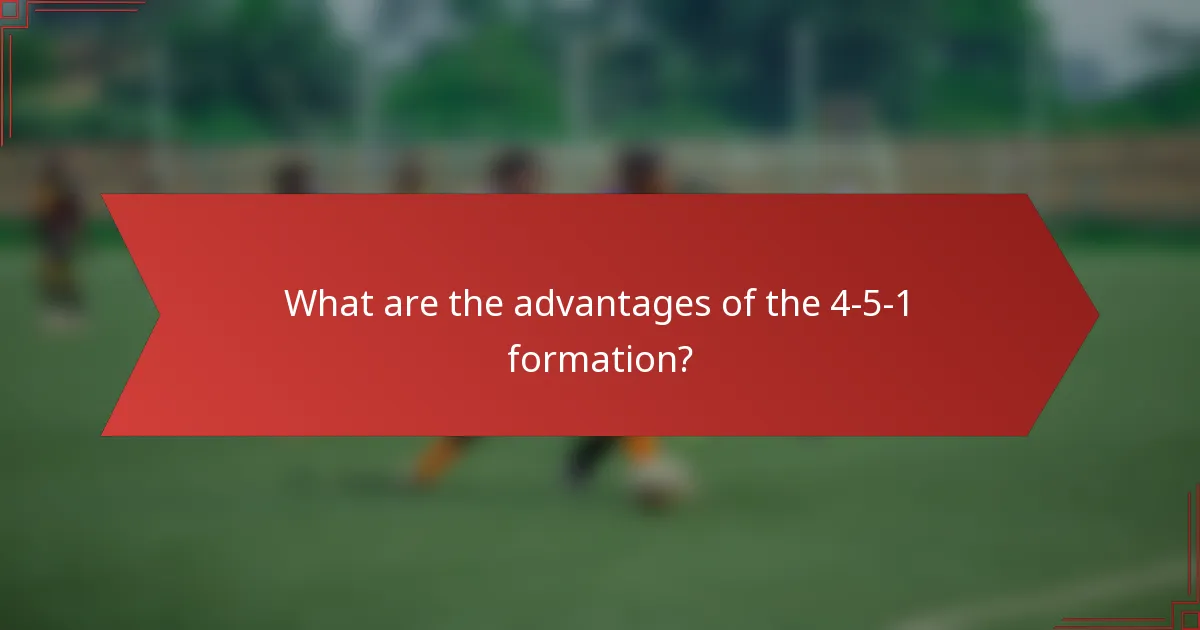 What are the advantages of the 4-5-1 formation?